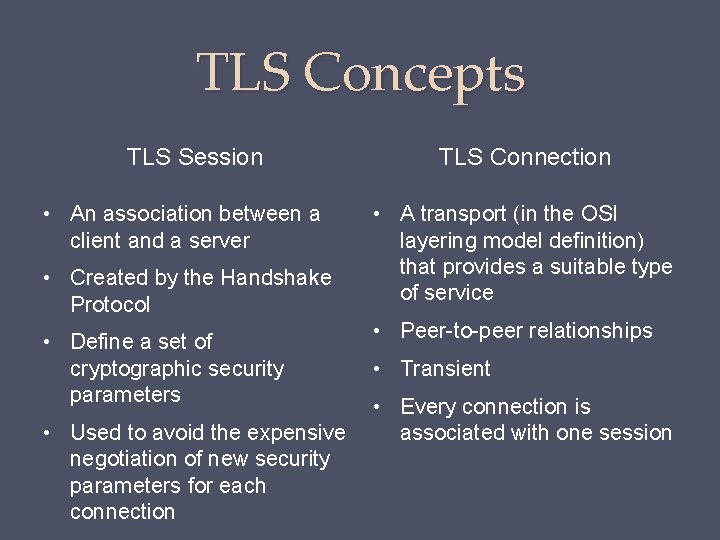 TLS Concepts

TLS Session

• An association between a client and a server
• Created by the Handshake Protocol
• Define a set of cryptographic security parameters
• Used to avoid the expensive negotiation of new security parameters for each connection

TLS Connection

• A transport (in the OSI layering model definition) that provides a suitable type of service
• Peer-to-peer relationships
• Transient
• Every connection is associated with one session